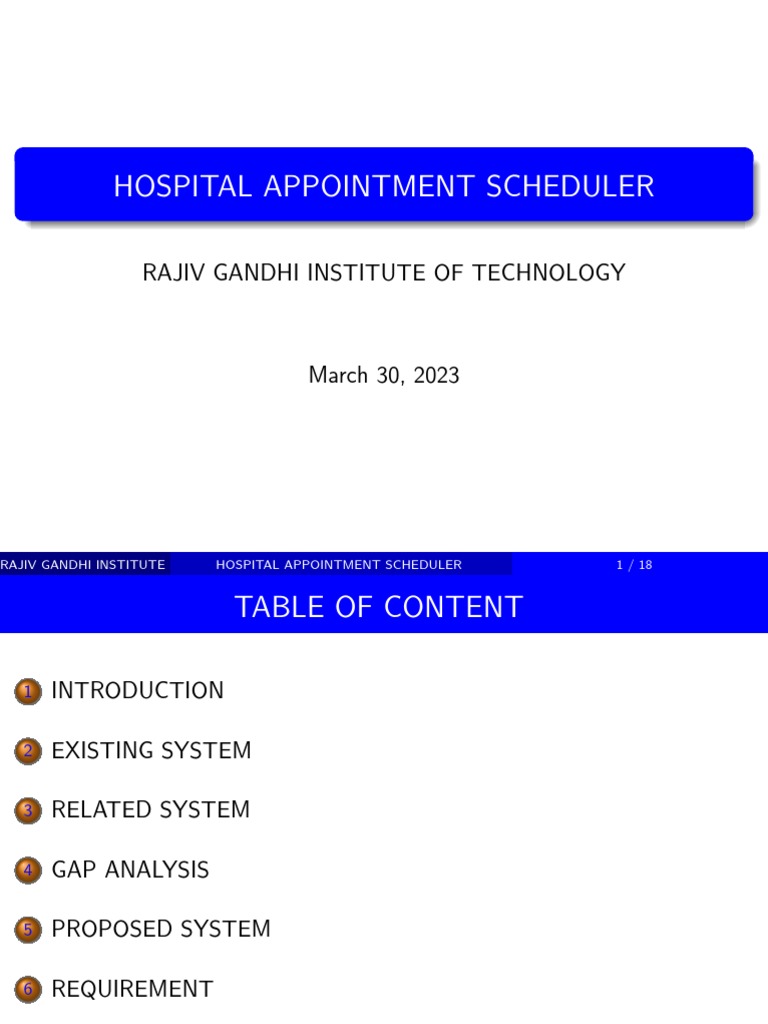 HOSPITAL APPOINTMENT SCHEDULER

RAJIV GANDHI INSTITUTE OF TECHNOLOGY

March 30, 2023

RAJIV GANDHI INSTITUTE HOSPITAL APPOINTMENT SCHEDULER 1 / 18

TABLE OF CONTENT

1 INTRODUCTION

2 EXISTING SYSTEM

3 RELATED SYSTEM

4 GAP ANALYSIS

5 PROPOSED SYSTEM

6 REQUIREMENT